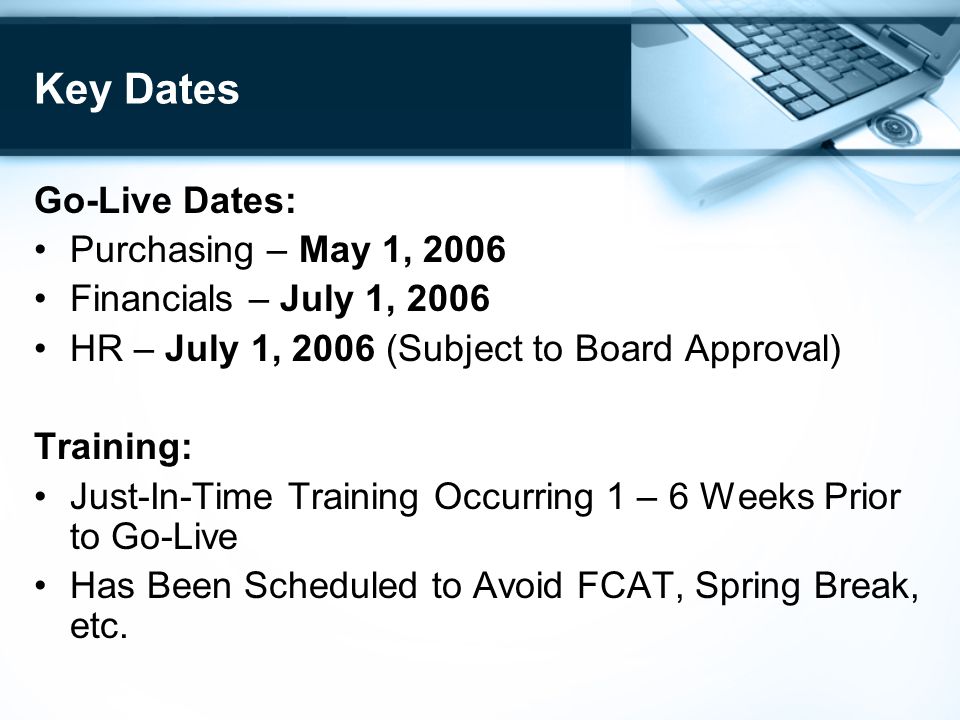 Key Dates

Go-Live Dates:
• Purchasing – May 1, 2006
• Financials – July 1, 2006
• HR – July 1, 2006 (Subject to Board Approval)

Training:
• Just-In-Time Training Occurring 1 – 6 Weeks Prior to Go-Live
• Has Been Scheduled to Avoid FCAT, Spring Break, etc.